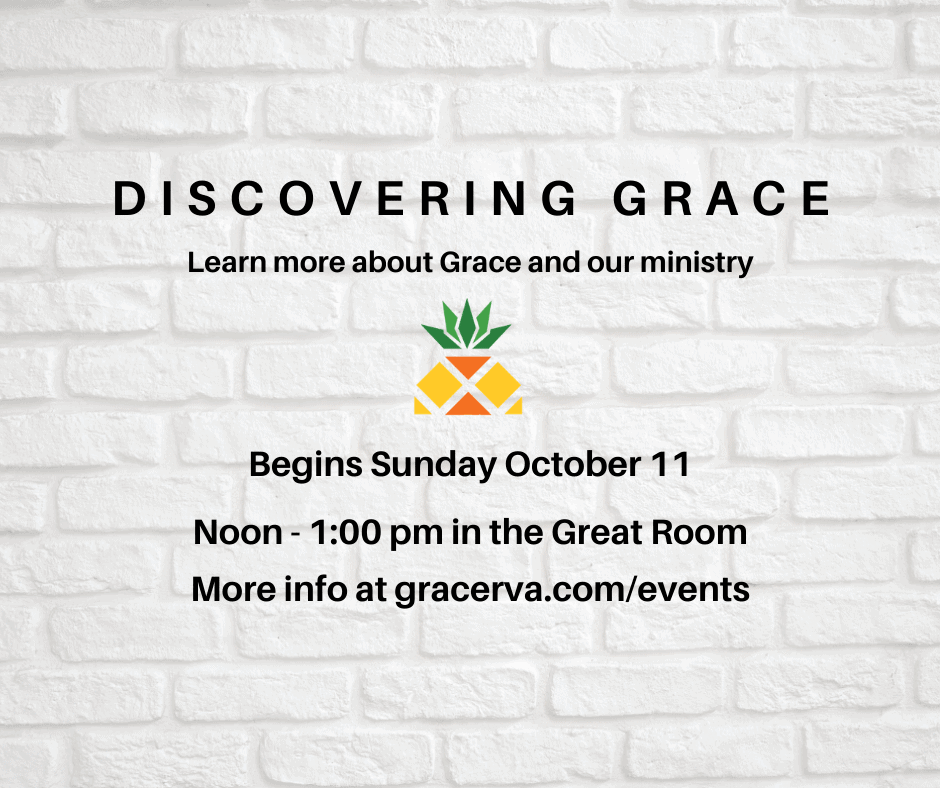 DISCOVERING GRACE

Learn more about Grace and our ministry

Begins Sunday October 11

Noon - 1:00 pm in the Great Room

More info at gracerva.com/events